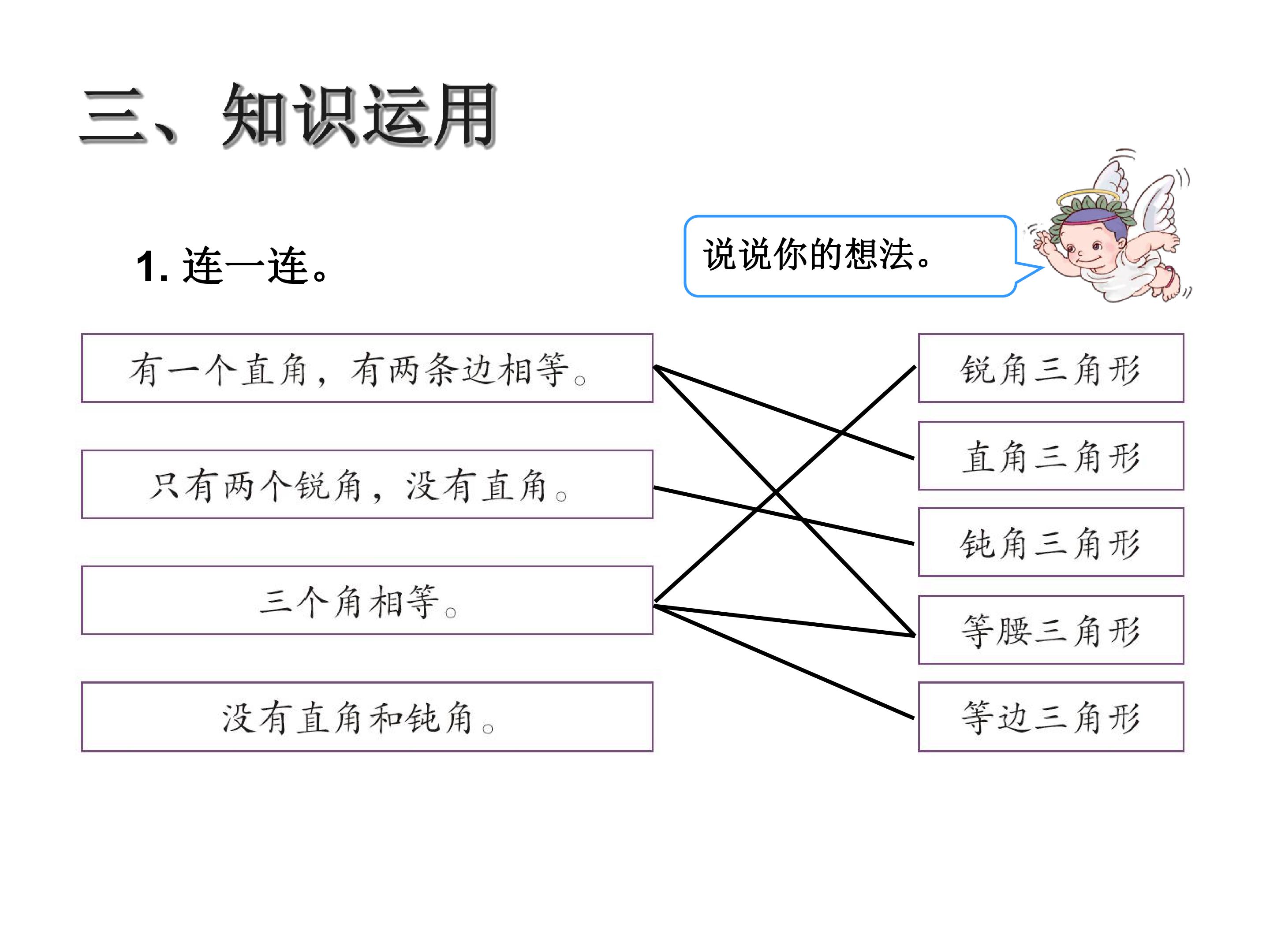 三、知识运用

1.连一连。

说说你的想法。

有一个直角，有两条边相等。

只有两个锐角，没有直角。

三个角相等。

没有直角和钝角。

锐角三角形

直角三角形

钝角三角形

等腰三角形

等边三角形